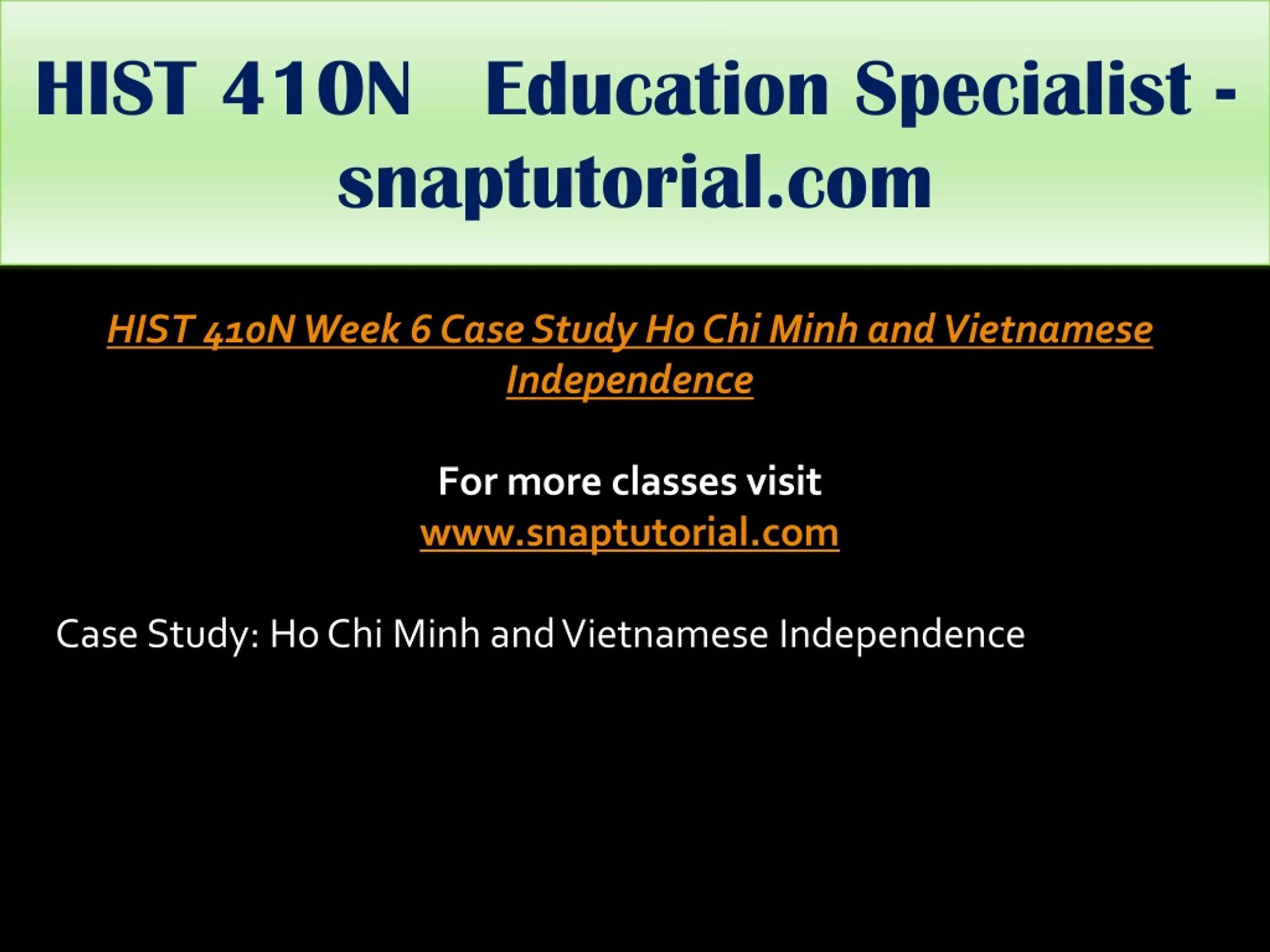 HIST 410N Education Specialist - snaptutorial.com

HIST 410N Week 6 Case Study Ho Chi Minh and Vietnamese Independence

For more classes visit
www.snaptutorial.com

Case Study: Ho Chi Minh and Vietnamese Independence